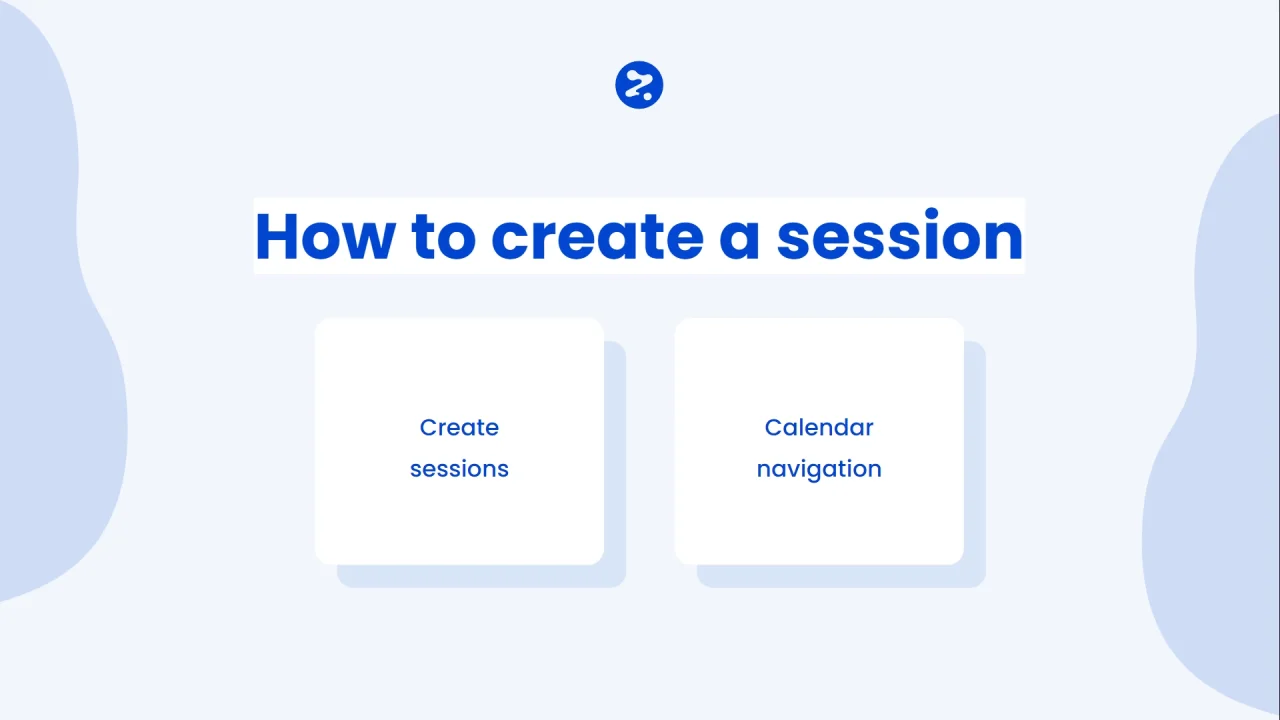 How to create a session

Create sessions

Calendar navigation